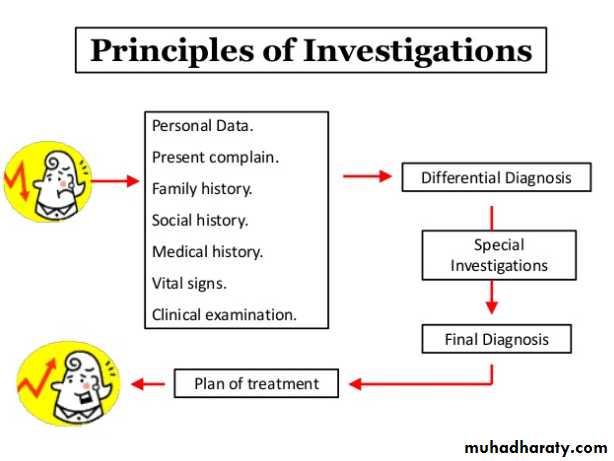 Principles of Investigations

Personal Data.
Present complain.
Family history.
Social history.
Medical history.
Vital signs.
Clinical examination.

Differential Diagnosis

Special Investigations

Final Diagnosis

Plan of treatment

muhadharaty.com